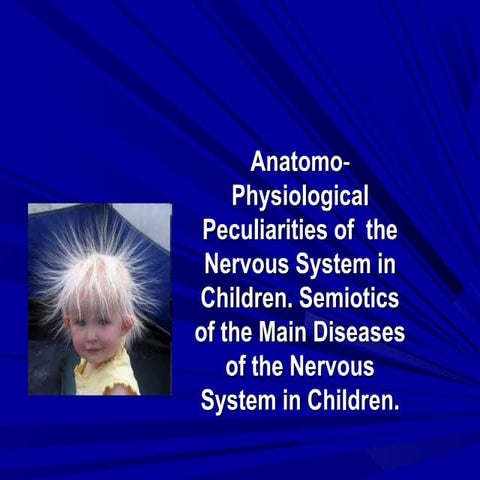 Anatomo-Physiological Peculiarities of the Nervous System in Children. Semiotics of the Main Diseases of the Nervous System in Children.